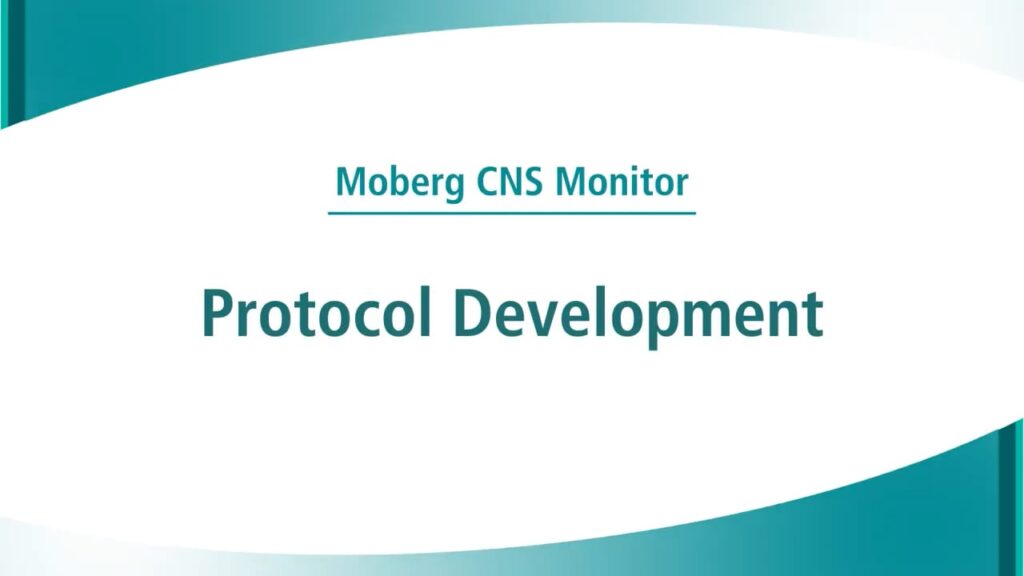 Moberg CNS Monitor

Protocol Development